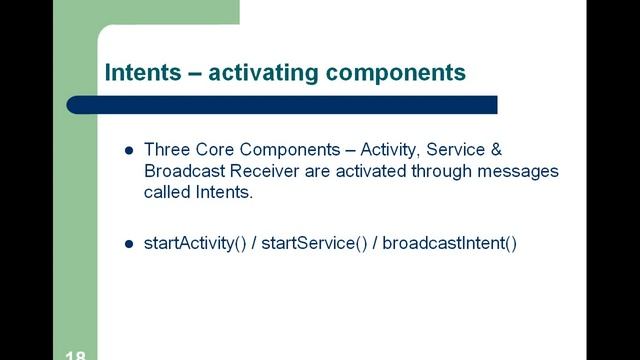 Intents – activating components

- Three Core Components – Activity, Service & Broadcast Receiver are activated through messages called Intents.

- startActivity() / startService() / broadcastIntent()

18